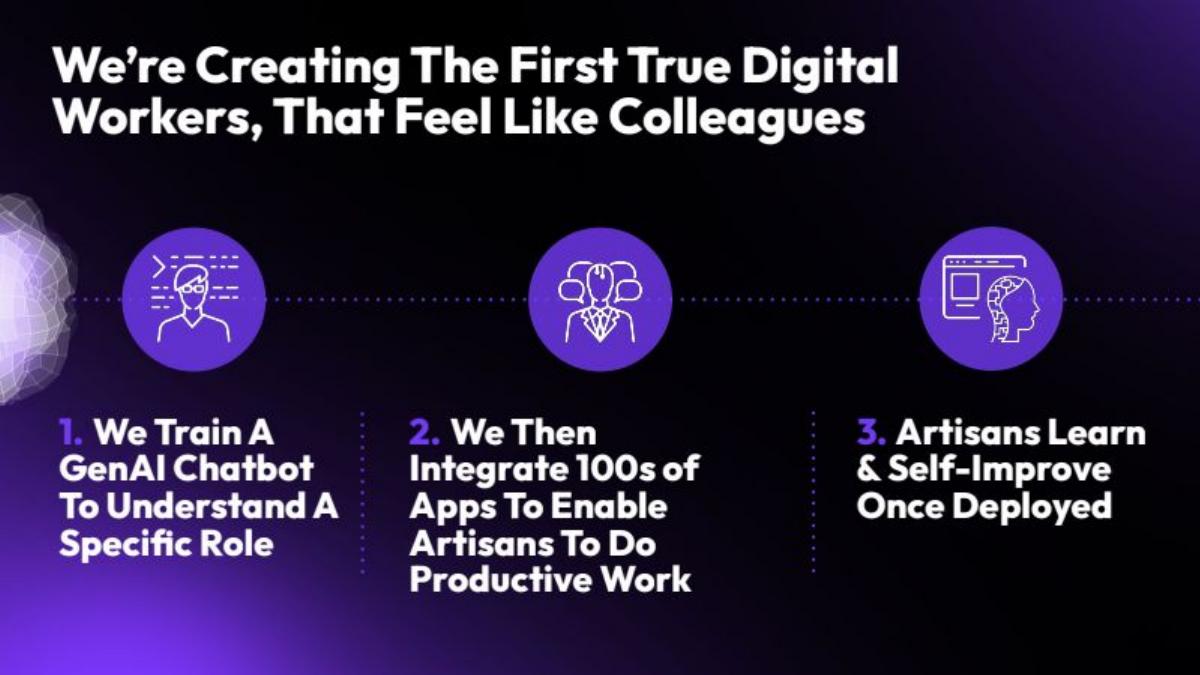 We're Creating The First True Digital Workers, That Feel Like Colleagues

1. We Train A GenAI Chatbot To Understand A Specific Role

2. We Then Integrate 100s of Apps To Enable Artisans To Do Productive Work

3. Artisans Learn & Self-Improve Once Deployed